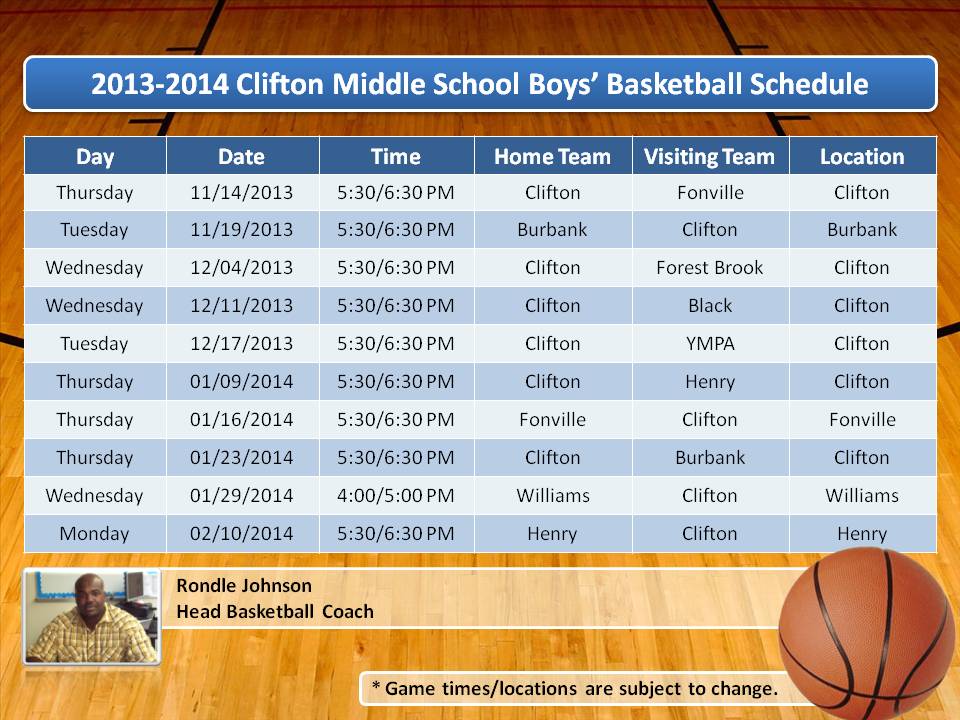 2013-2014 Clifton Middle School Boys' Basketball Schedule

| Day | Date | Time | Home Team | Visiting Team | Location |
|---|---|---|---|---|---|
| Thursday | 11/14/2013 | 5:30/6:30 PM | Clifton | Fonville | Clifton |
| Tuesday | 11/19/2013 | 5:30/6:30 PM | Burbank | Clifton | Burbank |
| Wednesday | 12/04/2013 | 5:30/6:30 PM | Clifton | Forest Brook | Clifton |
| Wednesday | 12/11/2013 | 5:30/6:30 PM | Clifton | Black | Clifton |
| Tuesday | 12/17/2013 | 5:30/6:30 PM | Clifton | YMPA | Clifton |
| Thursday | 01/09/2014 | 5:30/6:30 PM | Clifton | Henry | Clifton |
| Thursday | 01/16/2014 | 5:30/6:30 PM | Fonville | Clifton | Fonville |
| Thursday | 01/23/2014 | 5:30/6:30 PM | Clifton | Burbank | Clifton |
| Wednesday | 01/29/2014 | 4:00/5:00 PM | Williams | Clifton | Williams |
| Monday | 02/10/2014 | 5:30/6:30 PM | Henry | Clifton | Henry |

Rondle Johnson
Head Basketball Coach

* Game times/locations are subject to change.